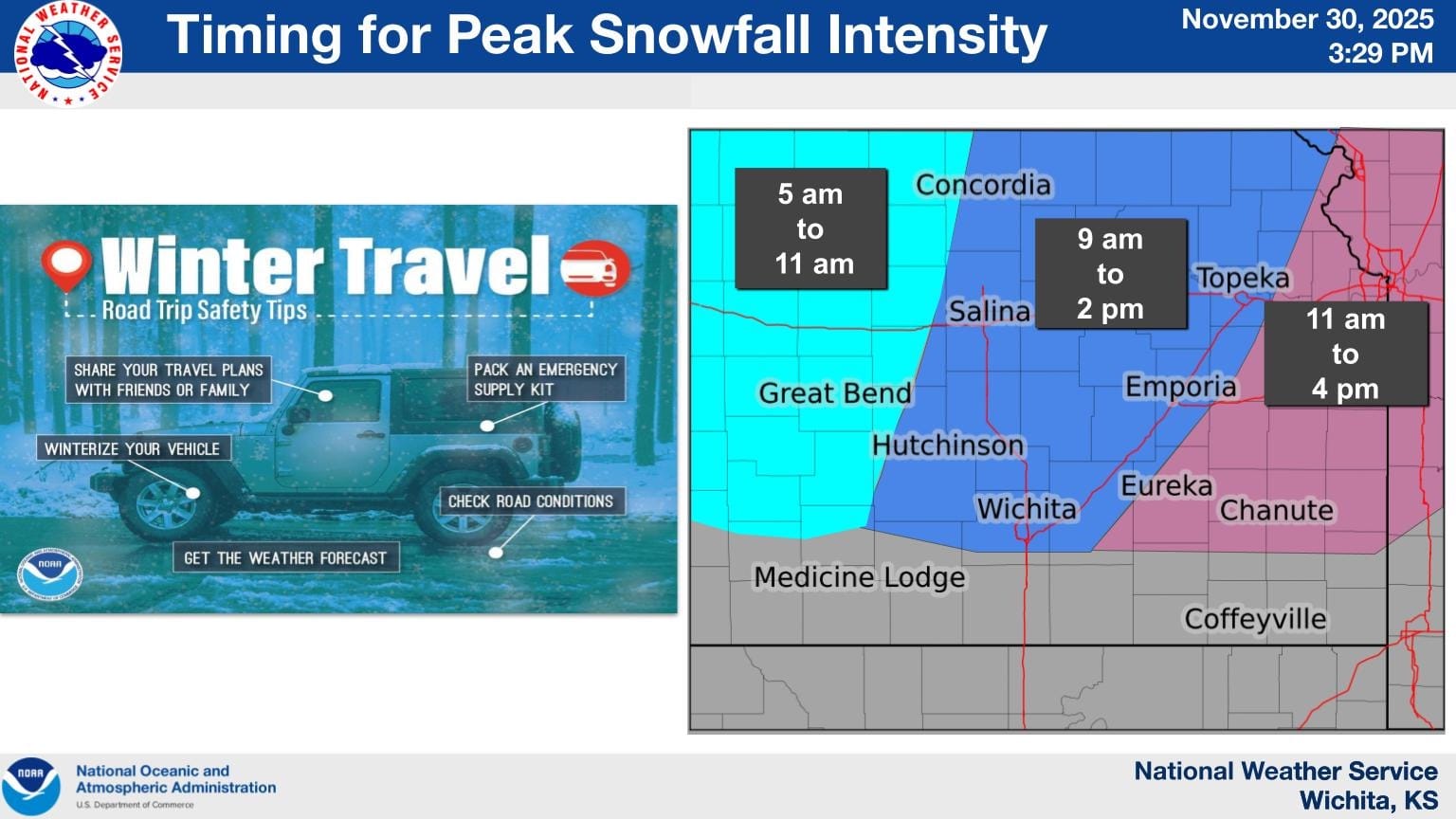 NATIONAL WEATHER SERVICE

Timing for Peak Snowfall Intensity

November 30, 2025
3:29 PM

Winter Travel
Road Trip Safety Tips

SHARE YOUR TRAVEL PLANS WITH FRIENDS OR FAMILY

PACK AN EMERGENCY SUPPLY KIT

WINTERIZE YOUR VEHICLE

CHECK ROAD CONDITIONS

GET THE WEATHER FORECAST

NOAA

5 am to 11 am

Concordia

9 am to 2 pm

Topeka

Salina

11 am to 4 pm

Great Bend

Emporia

Hutchinson

Eureka

Wichita

Chanute

Medicine Lodge

Coffeyville

NOAA
National Oceanic and Atmospheric Administration
U.S. Department of Commerce

National Weather Service
Wichita, KS